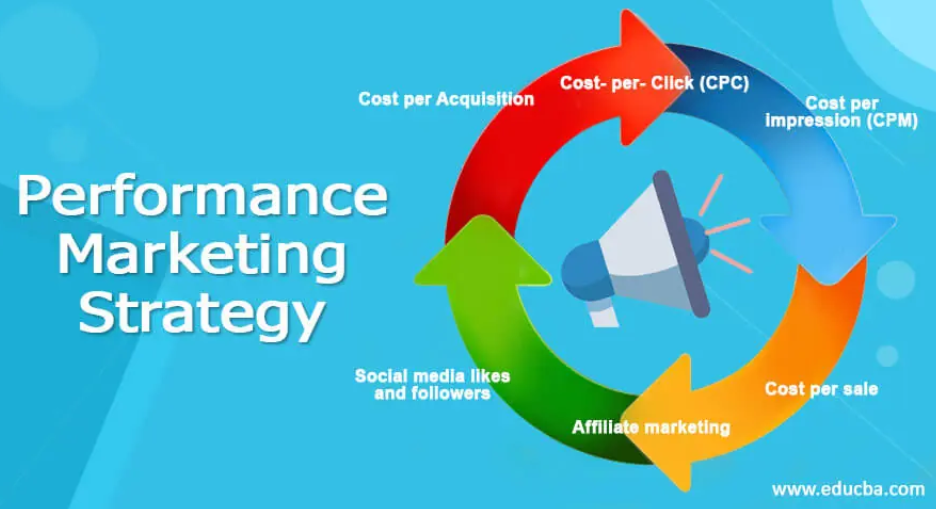 Performance Marketing Strategy

Cost per Acquisition

Cost- per- Click (CPC)

Cost per impression (CPM)

Cost per sale

Affiliate marketing

Social media likes and followers

www.educba.com